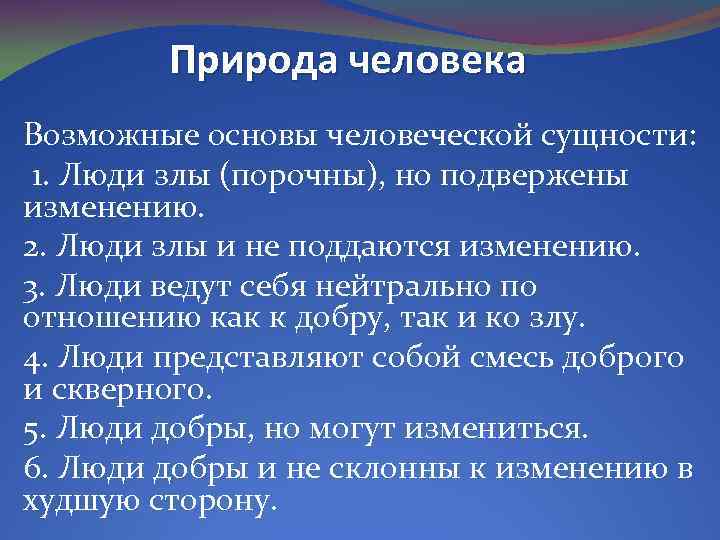 Природа человека

Возможные основы человеческой сущности:

1. Люди злы (порочны), но подвержены изменению.

2. Люди злы и не поддаются изменению.

3. Люди ведут себя нейтрально по отношению как к добру, так и ко злу.

4. Люди представляют собой смесь доброго и скверного.

5. Люди добры, но могут измениться.

6. Люди добры и не склонны к изменению в худшую сторону.